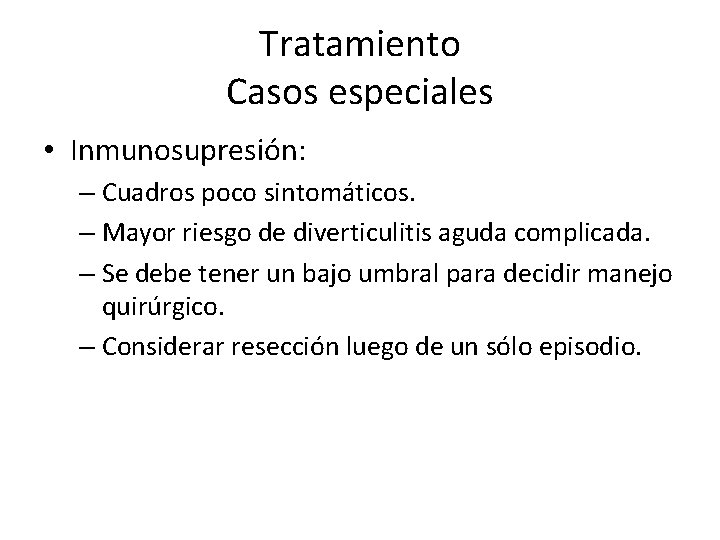 Tratamiento
Casos especiales

• Inmunosupresión:
– Cuadros poco sintomáticos.
– Mayor riesgo de diverticulitis aguda complicada.
– Se debe tener un bajo umbral para decidir manejo quirúrgico.
– Considerar resección luego de un sólo episodio.